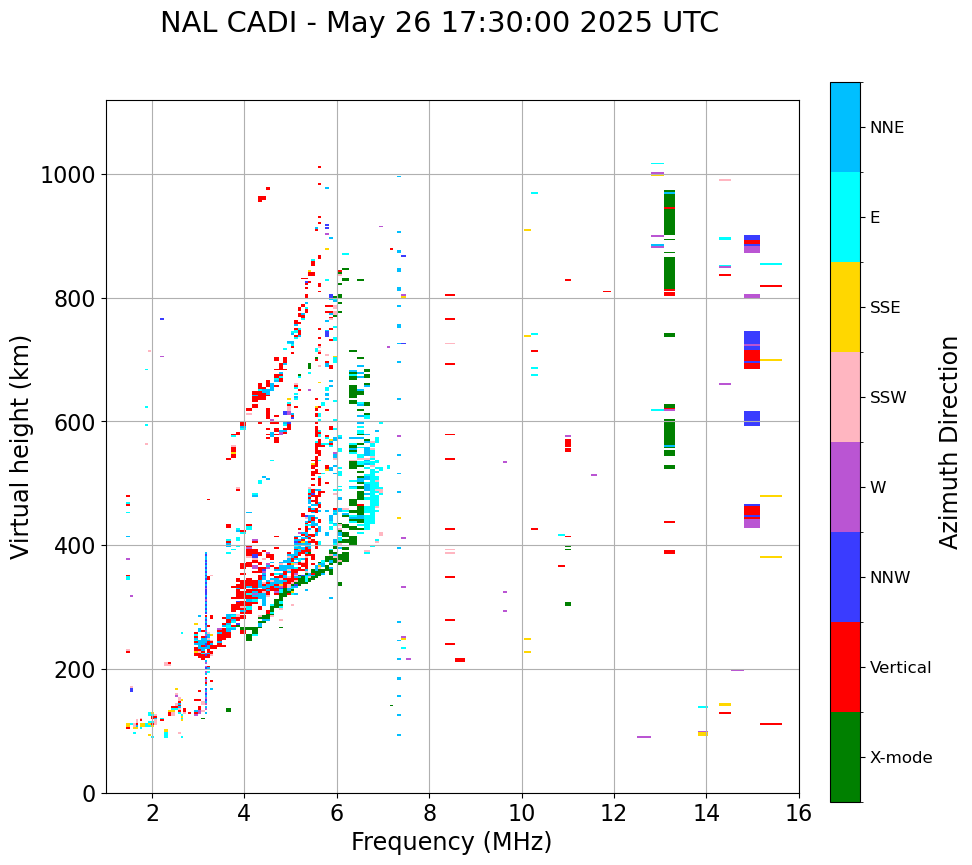 NAL CADI - May 26 17:30:00 2025 UTC

Virtual height (km)

1000
800
600
400
200
0

2
4
6
8
10
12
14
16

Frequency (MHz)

NNE
E
SSE
SSW
W
NNW
Vertical
X-mode

Azimuth Direction